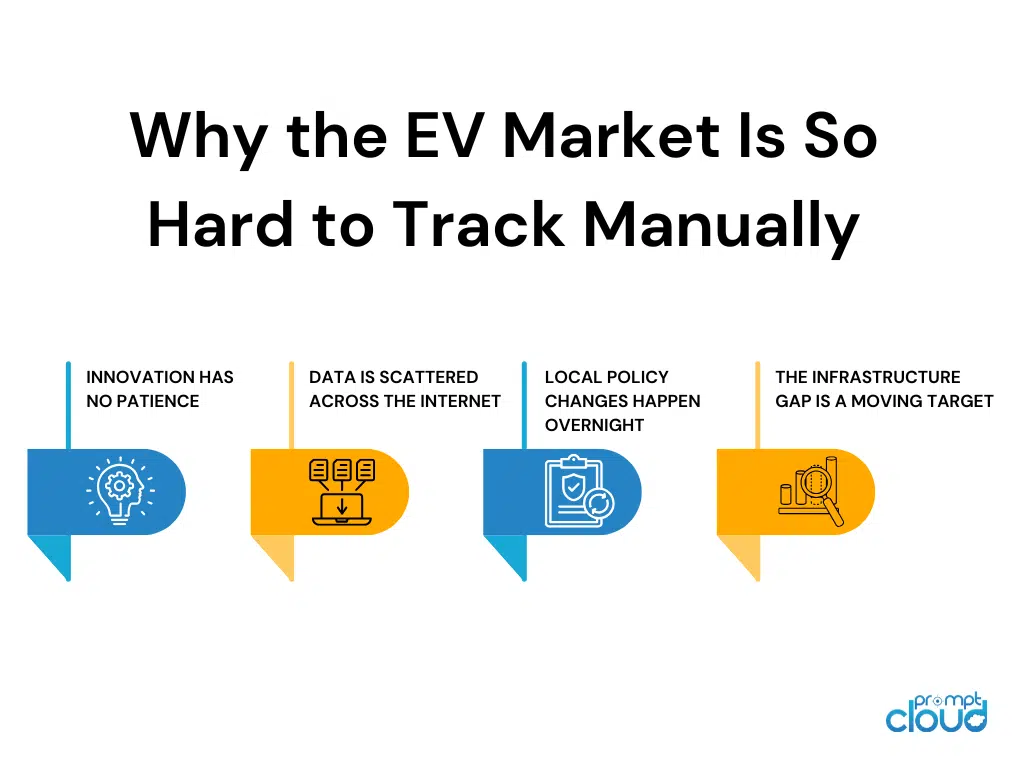 Why the EV Market Is So Hard to Track Manually

INNOVATION HAS NO PATIENCE

DATA IS SCATTERED ACROSS THE INTERNET

LOCAL POLICY CHANGES HAPPEN OVERNIGHT

THE INFRASTRUCTURE GAP IS A MOVING TARGET

prompt cloud